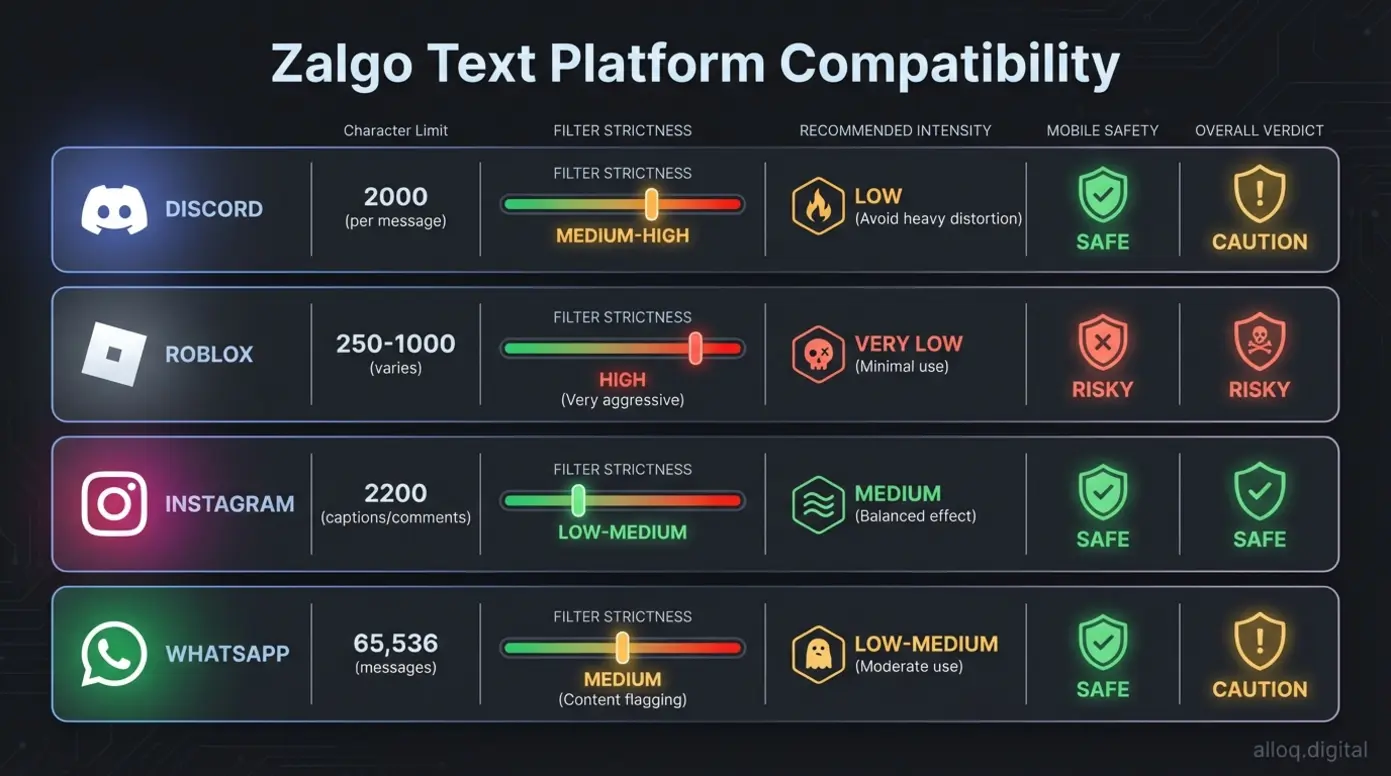 Zalgo Text Platform Compatibility

| | Character Limit | FILTER STRICTNESS | RECOMMENDED INTENSITY | MOBILE SAFETY | OVERALL VERDICT |
|---|---|---|---|---|---|
| DISCORD | 2000 (per message) | FILTER STRICTNESS MEDIUM-HIGH | LOW (Avoid heavy distortion) | SAFE | CAUTION |
| ROBLOX | 250-1000 (varies) | FILTER STRICTNESS HIGH (Very aggressive) | VERY LOW (Minimal use) | RISKY | RISKY |
| INSTAGRAM | 2200 (captions/comments) | FILTER STRICTNESS LOW-MEDIUM | MEDIUM (Balanced effect) | SAFE | SAFE |
| WHATSAPP | 65,536 (messages) | FILTER STRICTNESS MEDIUM (Content flagging) | LOW-MEDIUM (Moderate use) | SAFE | CAUTION |

alloq.digital